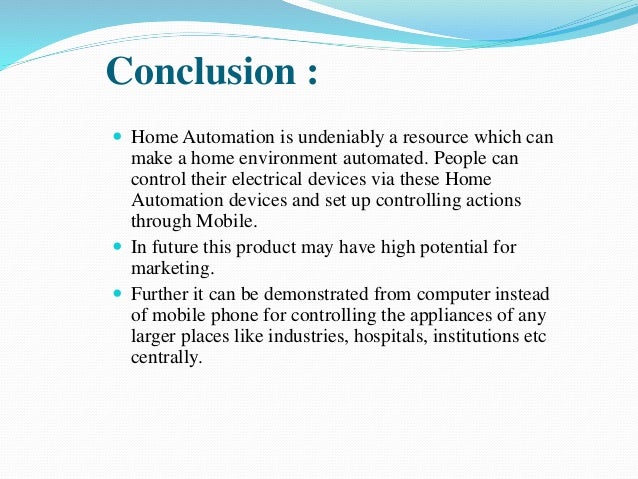 Conclusion :

- Home Automation is undeniably a resource which can make a home environment automated. People can control their electrical devices via these Home Automation devices and set up controlling actions through Mobile.
- In future this product may have high potential for marketing.
- Further it can be demonstrated from computer instead of mobile phone for controlling the appliances of any larger places like industries, hospitals, institutions etc centrally.